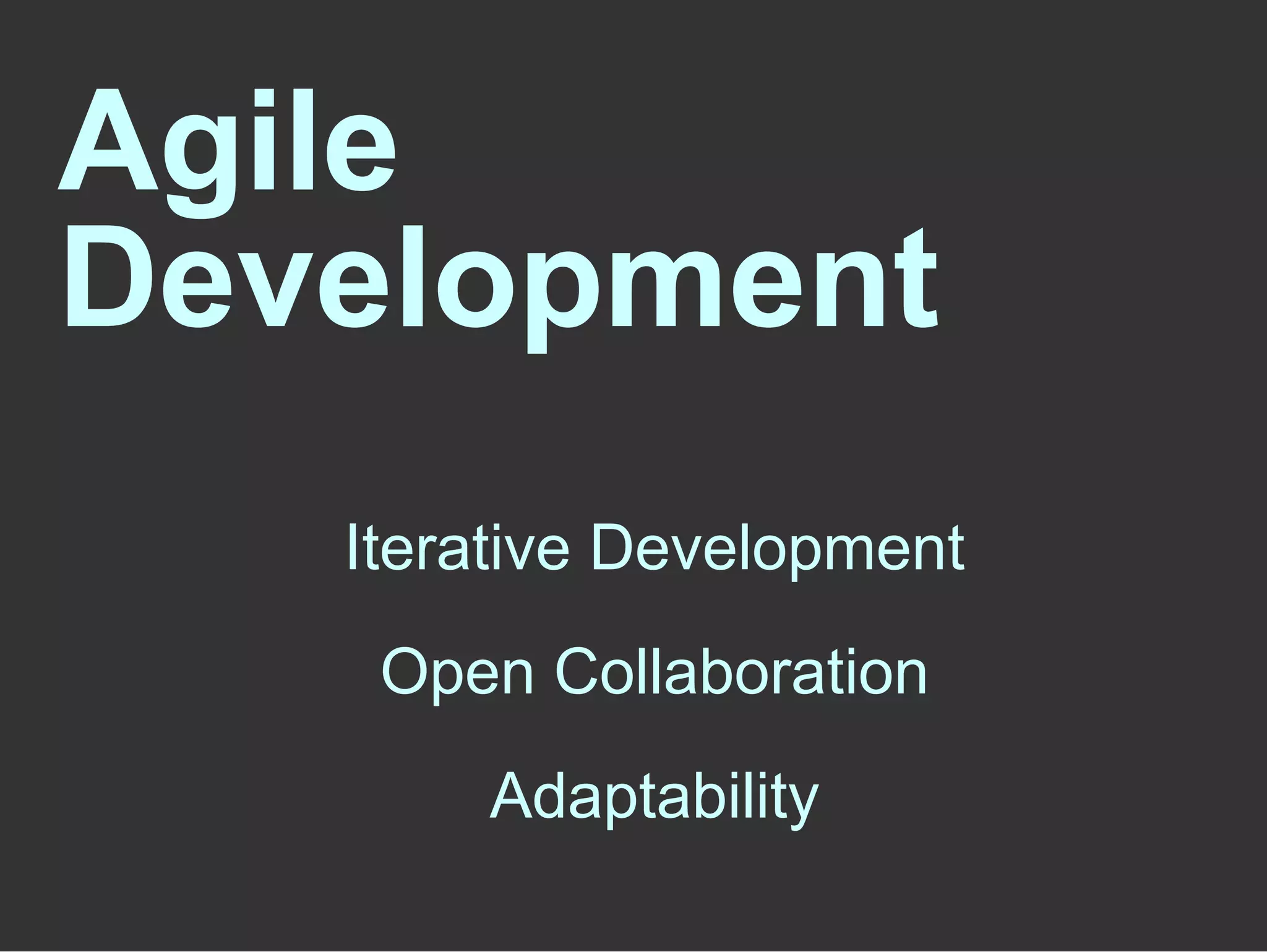 Agile Development

Iterative Development

Open Collaboration

Adaptability